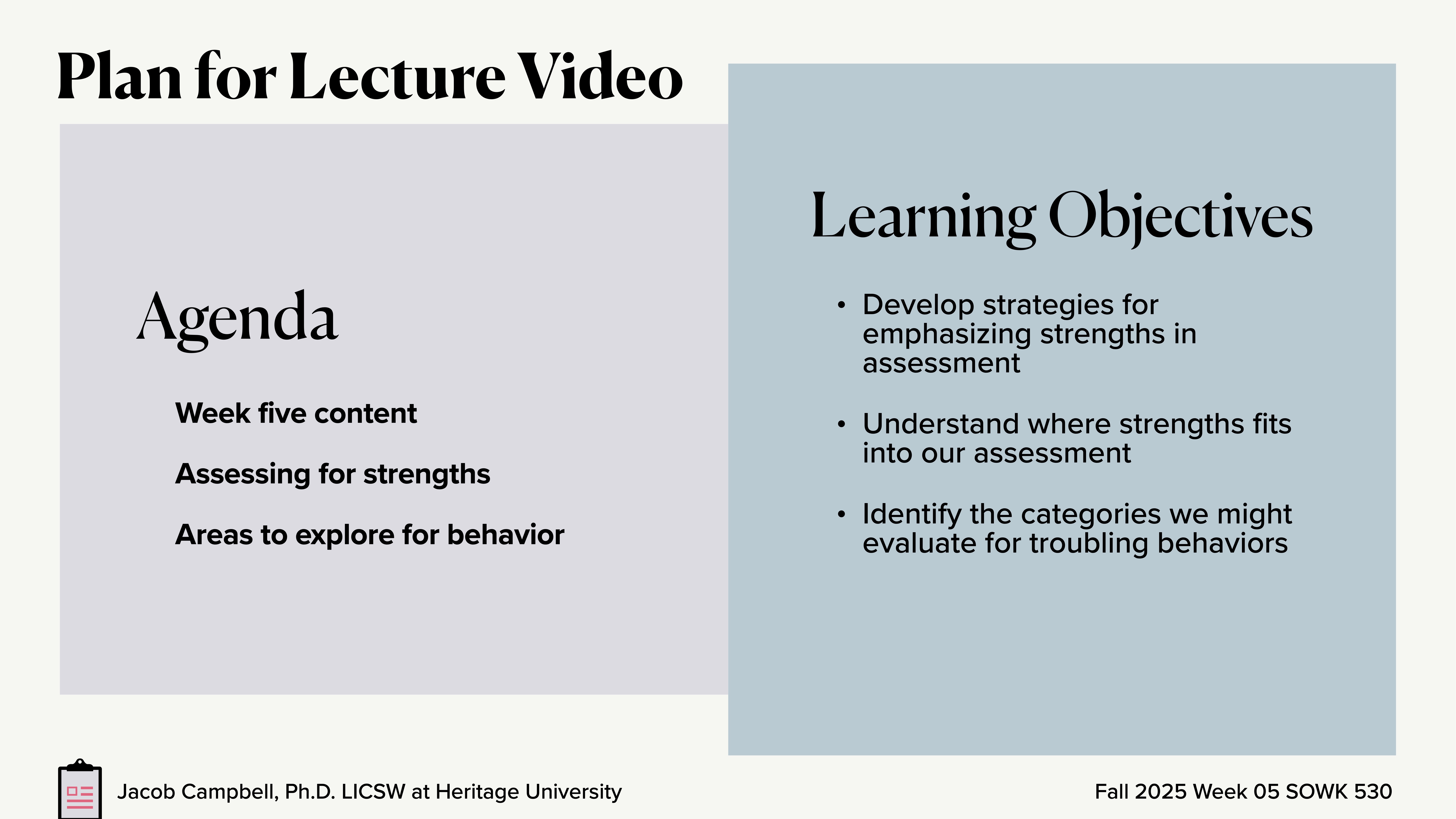 Plan for Lecture Video

Agenda

Week five content

Assessing for strengths

Areas to explore for behavior

Learning Objectives

• Develop strategies for emphasizing strengths in assessment

• Understand where strengths fits into our assessment

• Identify the categories we might evaluate for troubling behaviors

Jacob Campbell, Ph.D. LICSW at Heritage University

Fall 2025 Week 05 SOWK 530